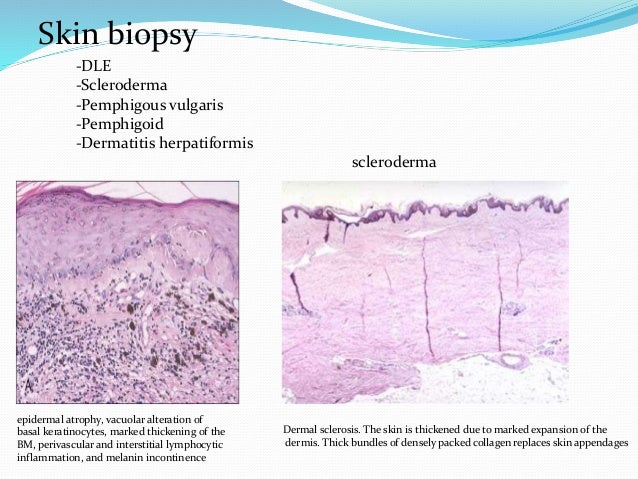 Skin biopsy

-DLE
-Scleroderma
-Pemphigous vulgaris
-Pemphigoid
-Dermatitis herpatiformis

scleroderma

A

epidermal atrophy, vacuolar alteration of basal keratinocytes, marked thickening of the BM, perivascular and interstitial lymphocytic inflammation, and melanin incontinence

Dermal sclerosis. The skin is thickened due to marked expansion of the dermis. Thick bundles of densely packed collagen replaces skin appendages